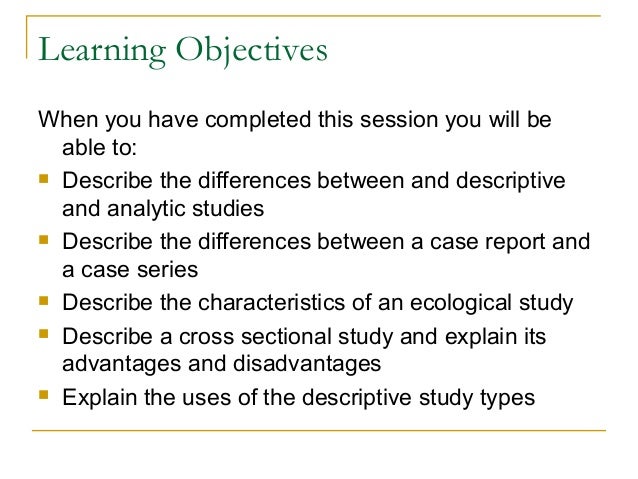 Learning Objectives

When you have completed this session you will be able to:

- Describe the differences between and descriptive and analytic studies
- Describe the differences between a case report and a case series
- Describe the characteristics of an ecological study
- Describe a cross sectional study and explain its advantages and disadvantages
- Explain the uses of the descriptive study types